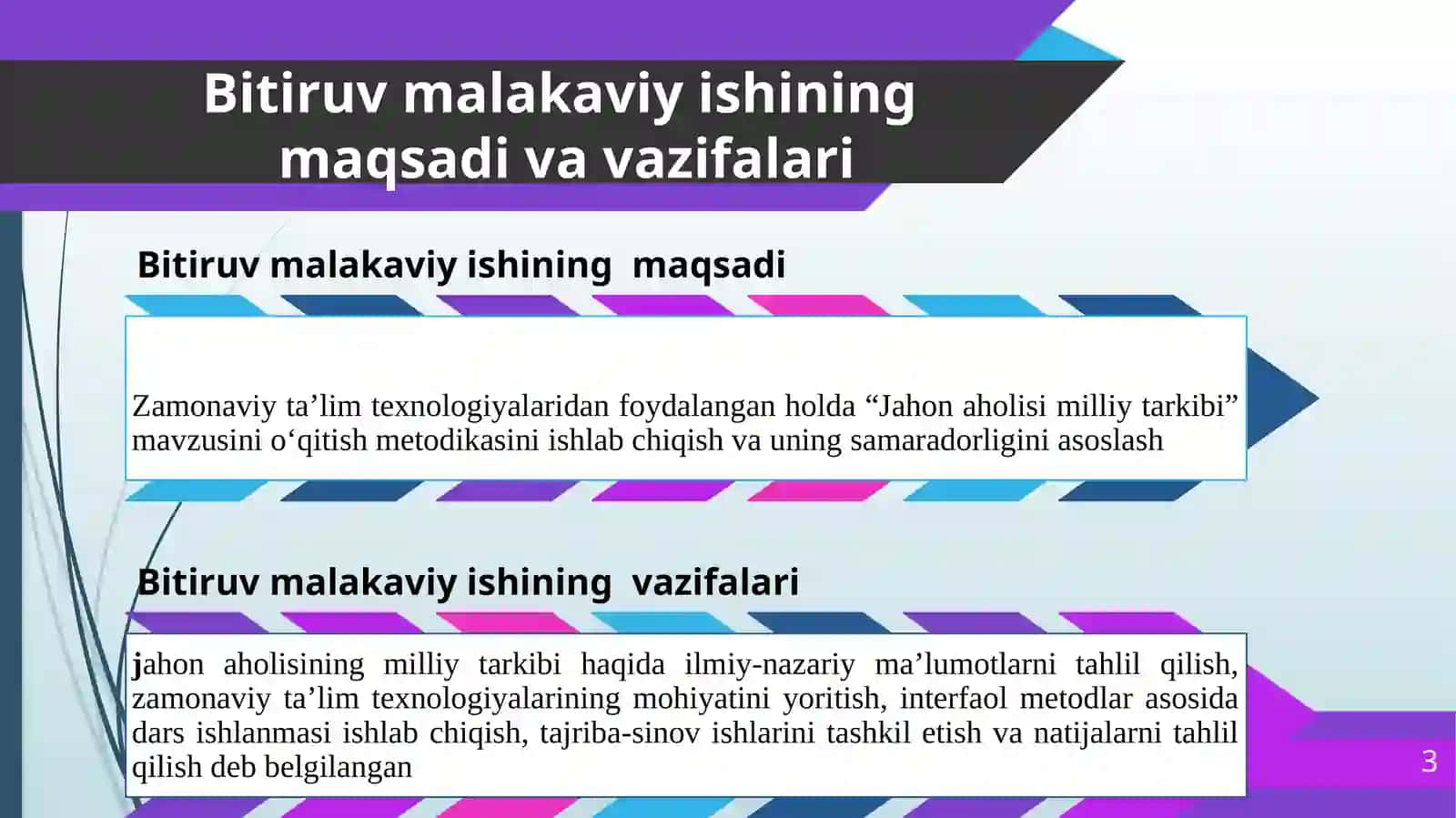 Bitiruv malakaviy ishining maqsadi va vazifalari

Bitiruv malakaviy ishining maqsadi

Zamonaviy ta'lim texnologiyalaridan foydalangan holda "Jahon aholisi milliy tarkibi" mavzusini o'qitish metodikasini ishlab chiqish va uning samaradorligini asoslash

Bitiruv malakaviy ishining vazifalari

jahon aholisining milliy tarkibi haqida ilmiy-nazariy ma'lumotlarni tahlil qilish, zamonaviy ta'lim texnologiyalarining mohiyatini yoritish, interfaol metodlar asosida dars ishlanmasi ishlab chiqish, tajriba-sinov ishlarini tashkil etish va natijalarni tahlil qilish deb belgilangan

3